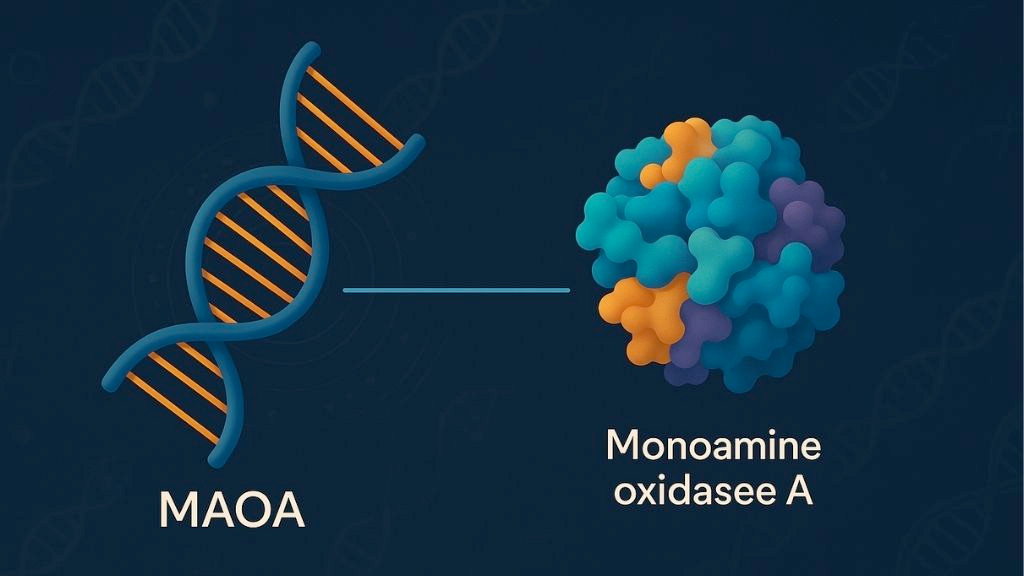 MAOA

Monoamine oxidasee A